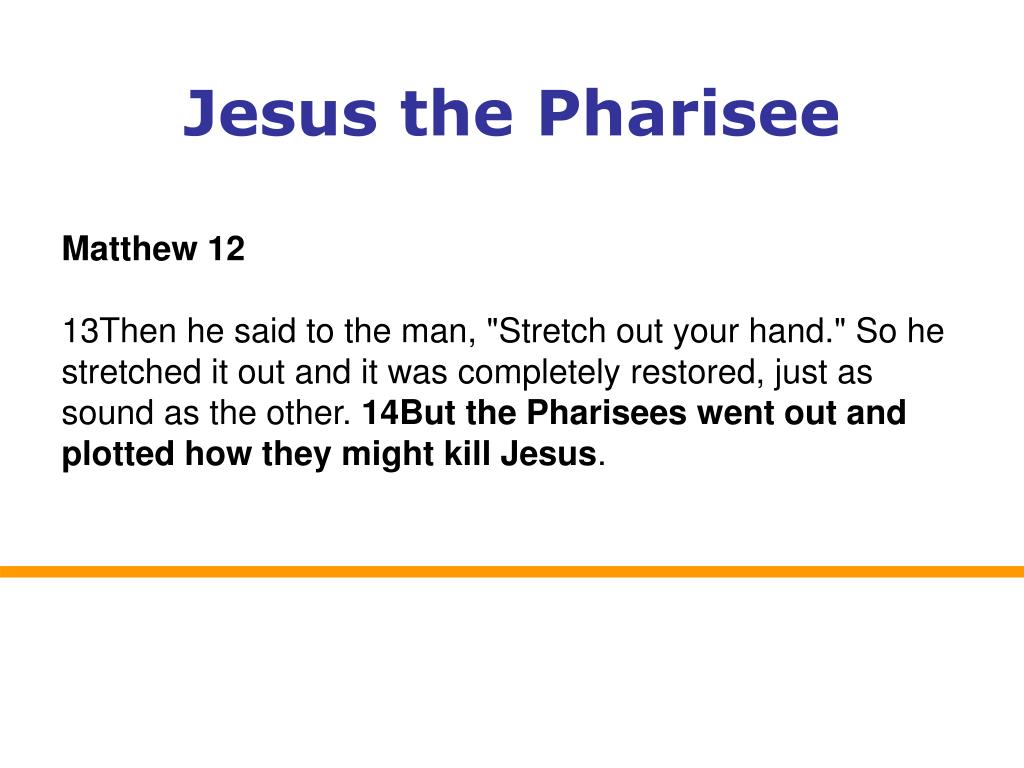 Jesus the Pharisee

Matthew 12

13Then he said to the man, "Stretch out your hand." So he stretched it out and it was completely restored, just as sound as the other. 14But the Pharisees went out and plotted how they might kill Jesus.